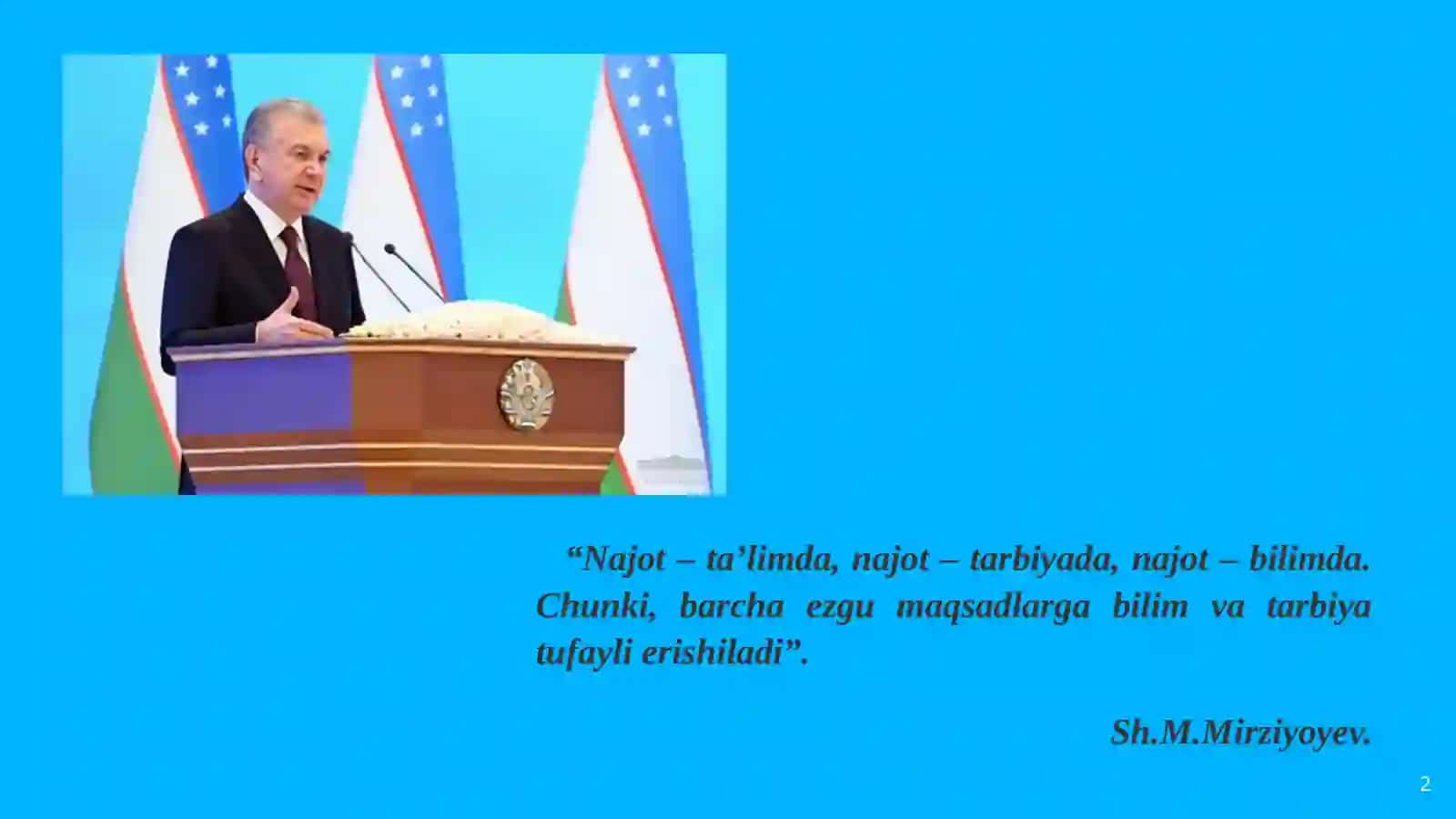 “Najot – ta’limda, najot – tarbiyada, najot – bilimda. Chunki, barcha ezgu maqsadlarga bilim va tarbiya tufayli erishiladi”.

Sh.M.Mirziyoyev.

2